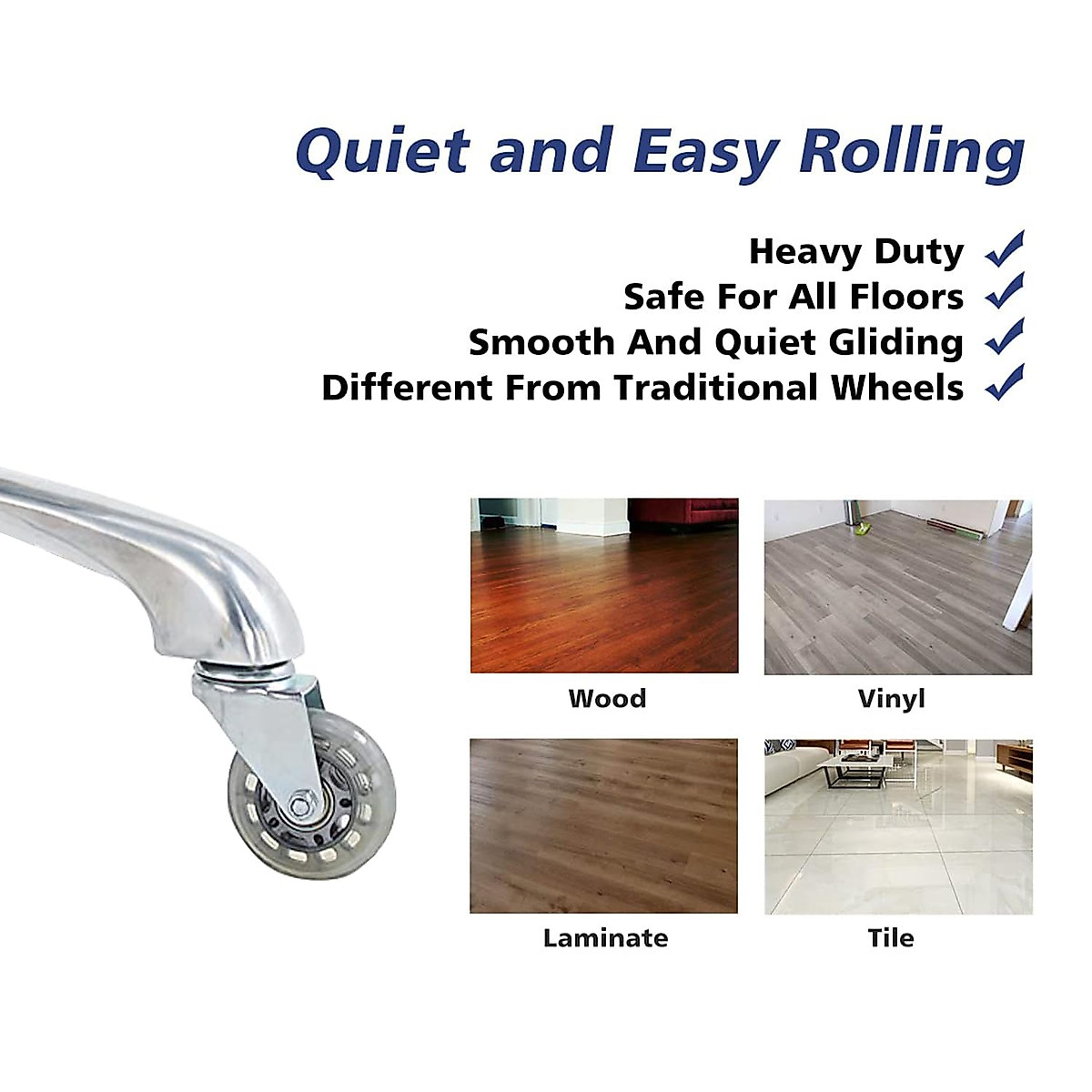 Quiet and Easy Rolling

Heavy Duty ✓
Safe For All Floors ✓
Smooth And Quiet Gliding ✓
Different From Traditional Wheels ✓

Wood

Vinyl

Laminate

Tile